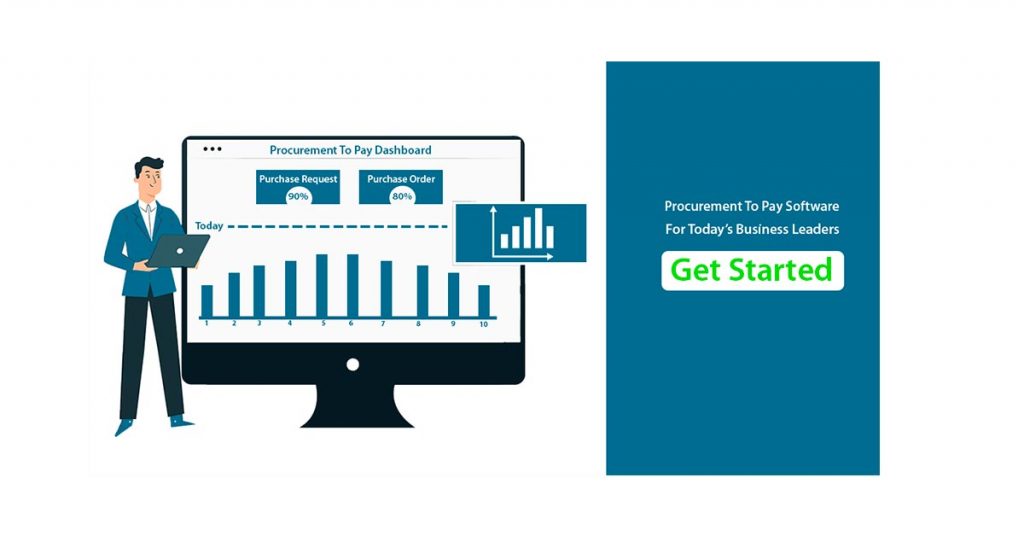 Procurement To Pay Dashboard

Purchase Request
90%

Purchase Order
80%

Today

1 2 3 4 5 6 7 8 9 10

Procurement To Pay Software
For Today's Business Leaders

Get Started